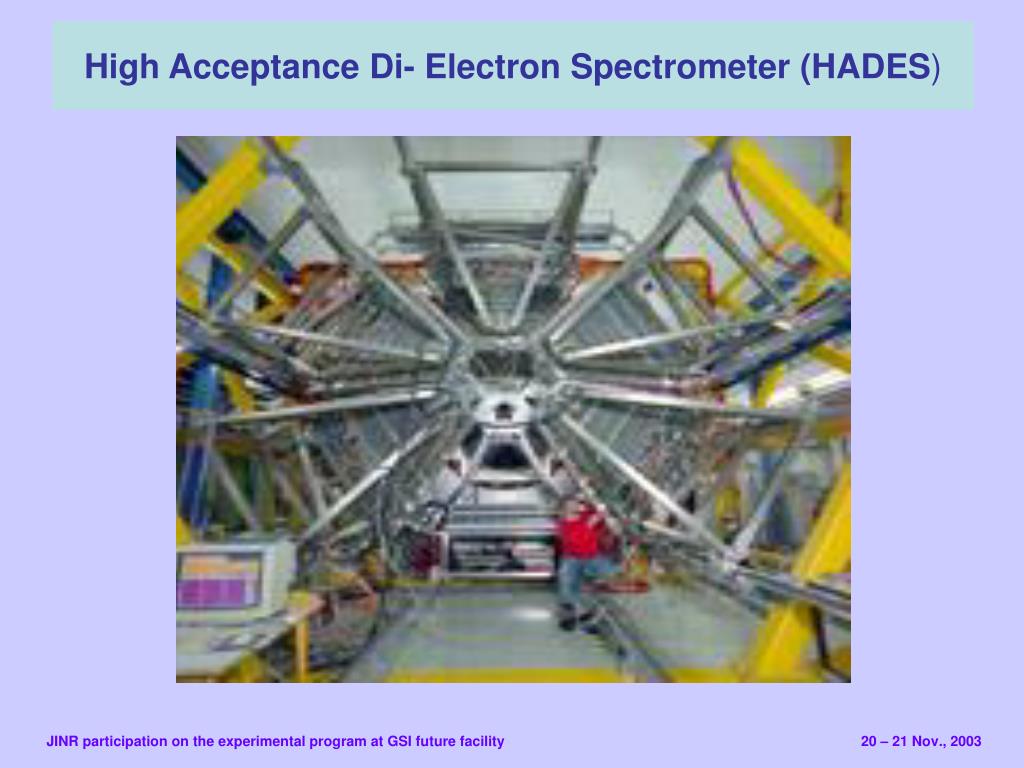 High Acceptance Di- Electron Spectrometer (HADES)

JINR participation on the experimental program at GSI future facility

20 – 21 Nov., 2003